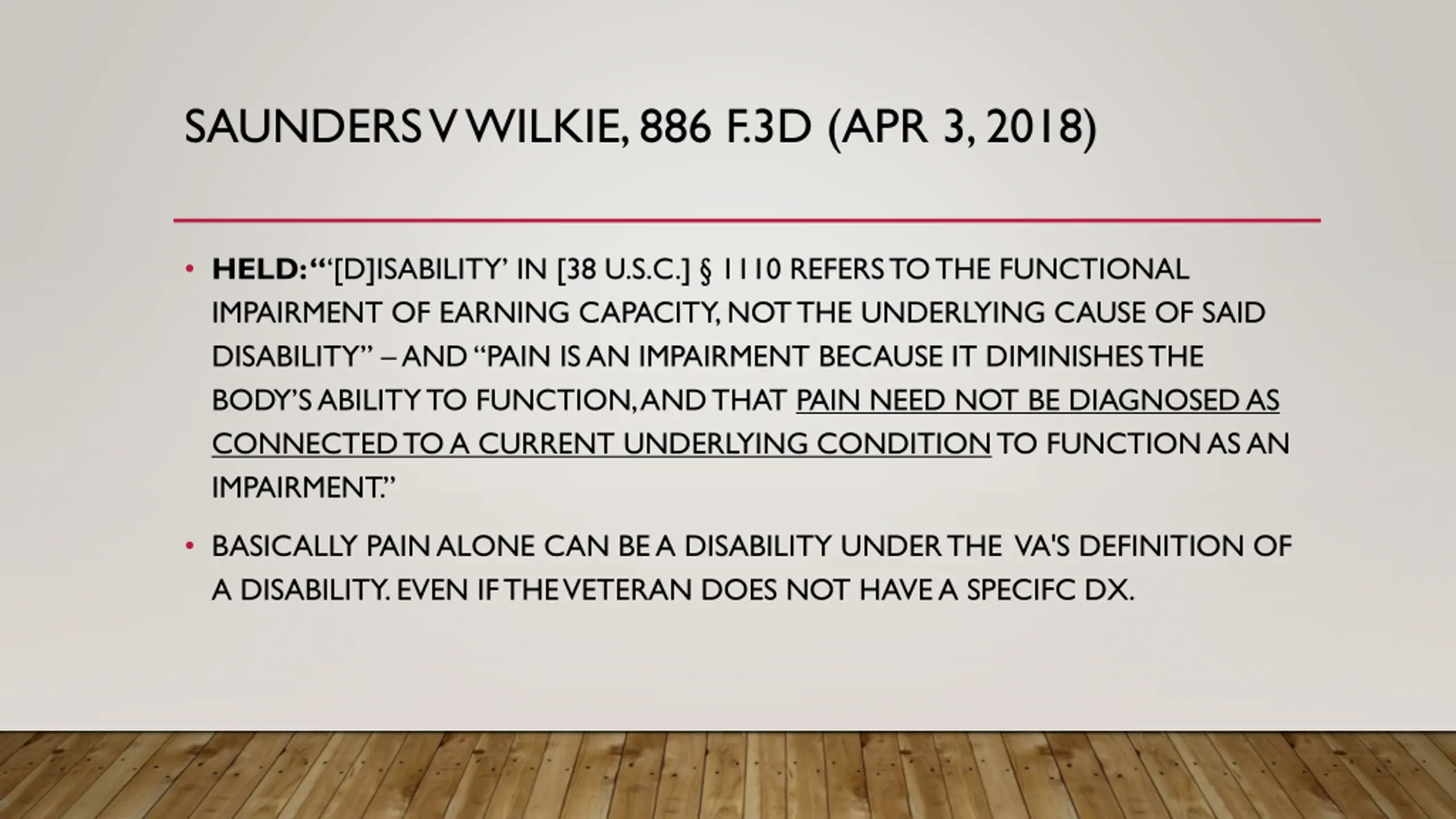 SAUNDERS V WILKIE, 886 F.3D (APR 3, 2018)

• HELD: "'[D]ISABILITY' IN [38 U.S.C.] § 1110 REFERS TO THE FUNCTIONAL IMPAIRMENT OF EARNING CAPACITY, NOT THE UNDERLYING CAUSE OF SAID DISABILITY" – AND "PAIN IS AN IMPAIRMENT BECAUSE IT DIMINISHES THE BODY'S ABILITY TO FUNCTION, AND THAT PAIN NEED NOT BE DIAGNOSED AS CONNECTED TO A CURRENT UNDERLYING CONDITION TO FUNCTION AS AN IMPAIRMENT."

• BASICALLY PAIN ALONE CAN BE A DISABILITY UNDER THE VA'S DEFINITION OF A DISABILITY. EVEN IF THE VETERAN DOES NOT HAVE A SPECIFC DX.